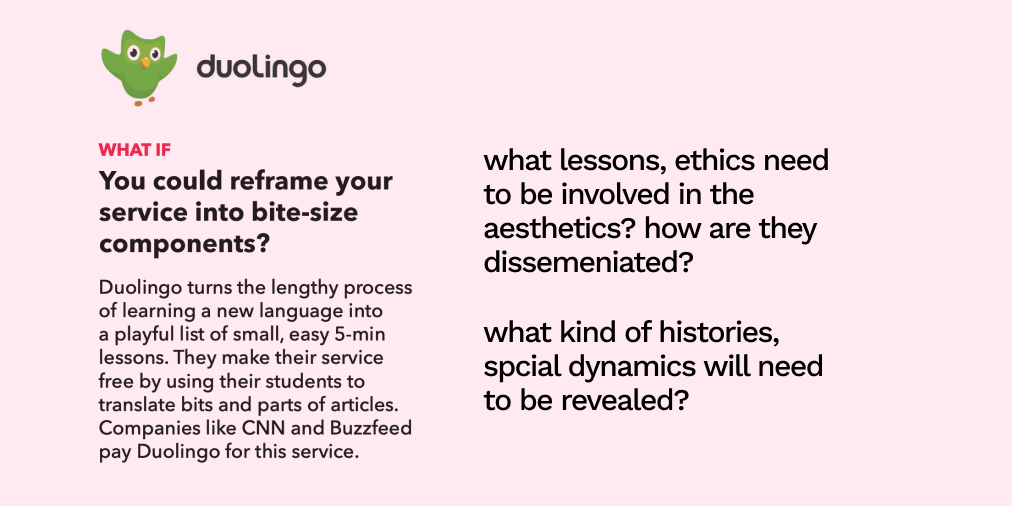 duolingo

WHAT IF

You could reframe your service into bite-size components?

Duolingo turns the lengthy process of learning a new language into a playful list of small, easy 5-min lessons. They make their service free by using their students to translate bits and parts of articles. Companies like CNN and Buzzfeed pay Duolingo for this service.

what lessons, ethics need to be involved in the aesthetics? how are they dissemeniated?

what kind of histories, spcial dynamics will need to be revealed?